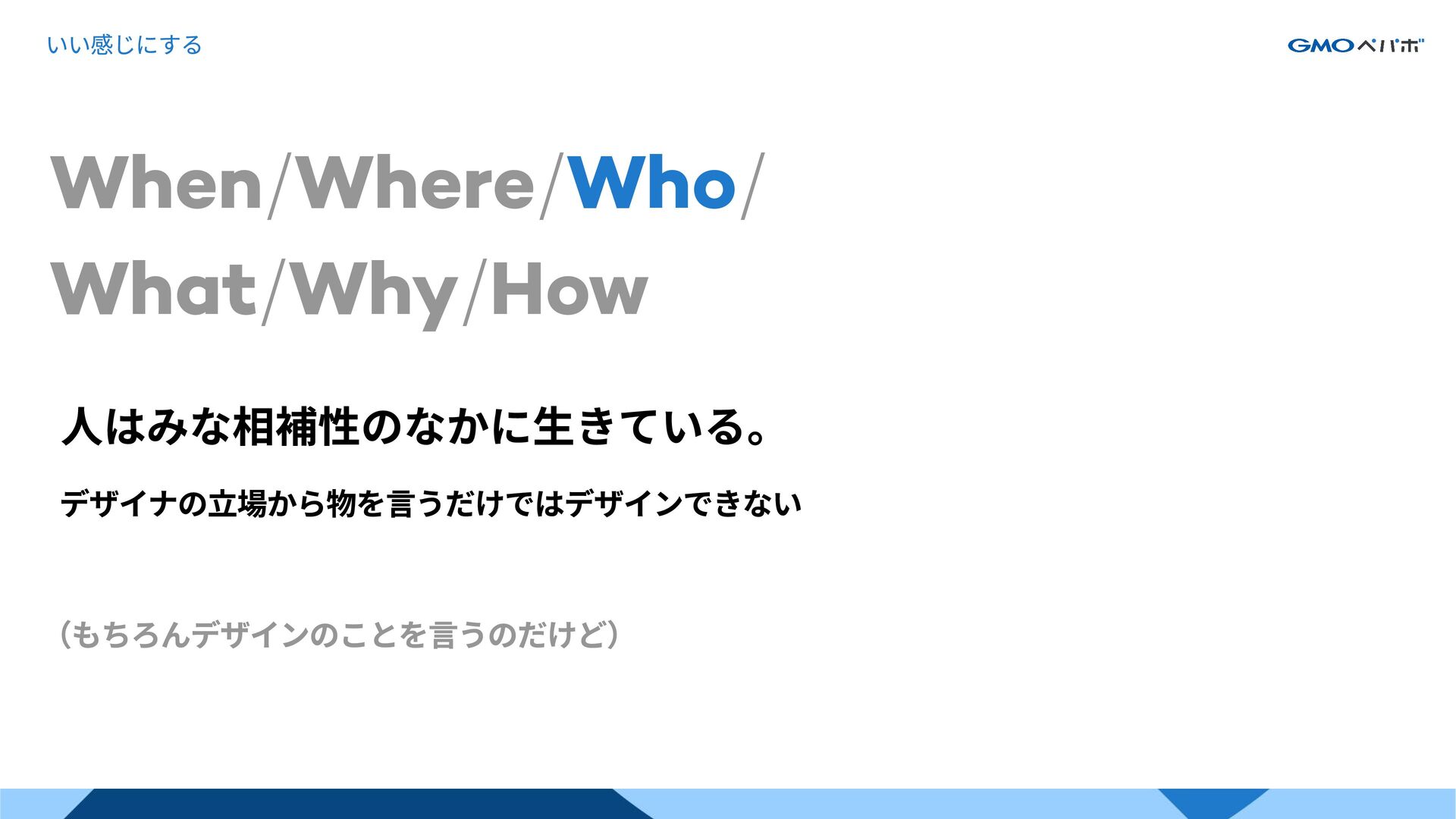 いい感じにする

GMOペパボ

When/Where/Who/
What/Why/How

人はみな相補性のなかに生きている。

デザイナの立場から物を言うだけではデザインできない

（もちろんデザインのことを言うのだけど）